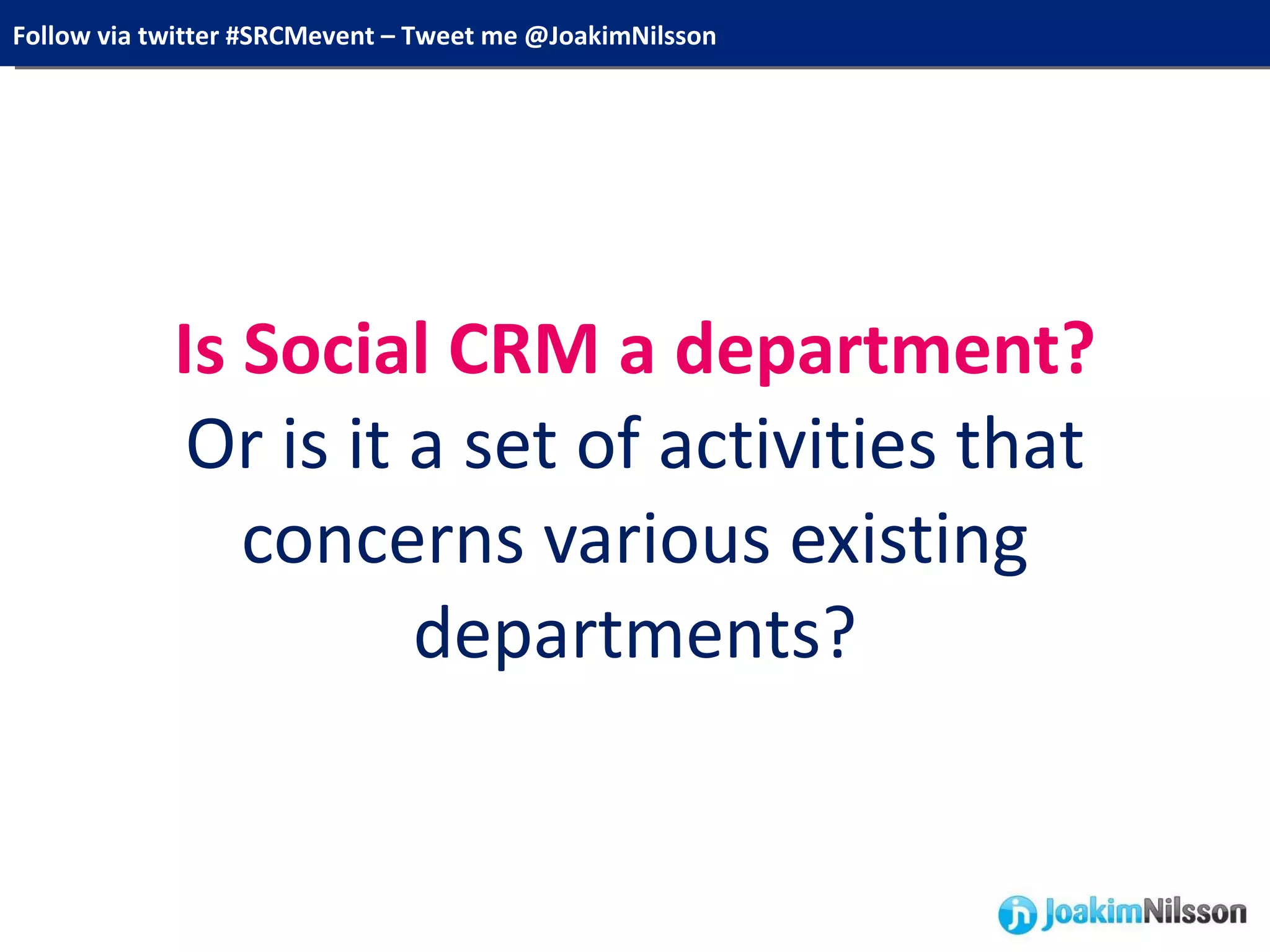 Follow via twitter #SRCMevent – Tweet me @JoakimNilsson

Is Social CRM a department?
Or is it a set of activities that concerns various existing departments?

jn JoakimNilsson